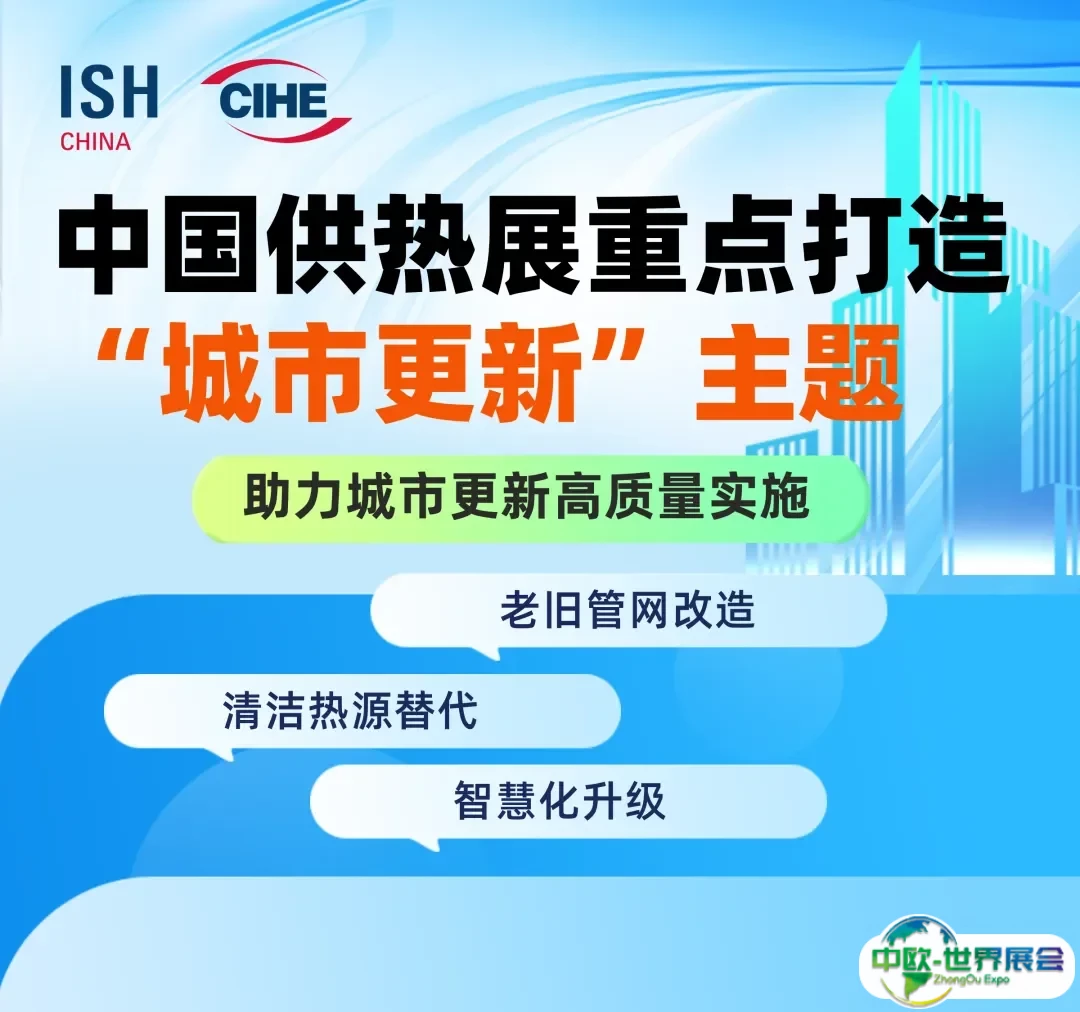 ISH CHINA

CIHE

中国供热展重点打造

“城市更新”主题

助力城市更新高质量实施

老旧管网改造

清洁热源替代

智慧化升级

中欧-世界展会
ZhongOu Expo